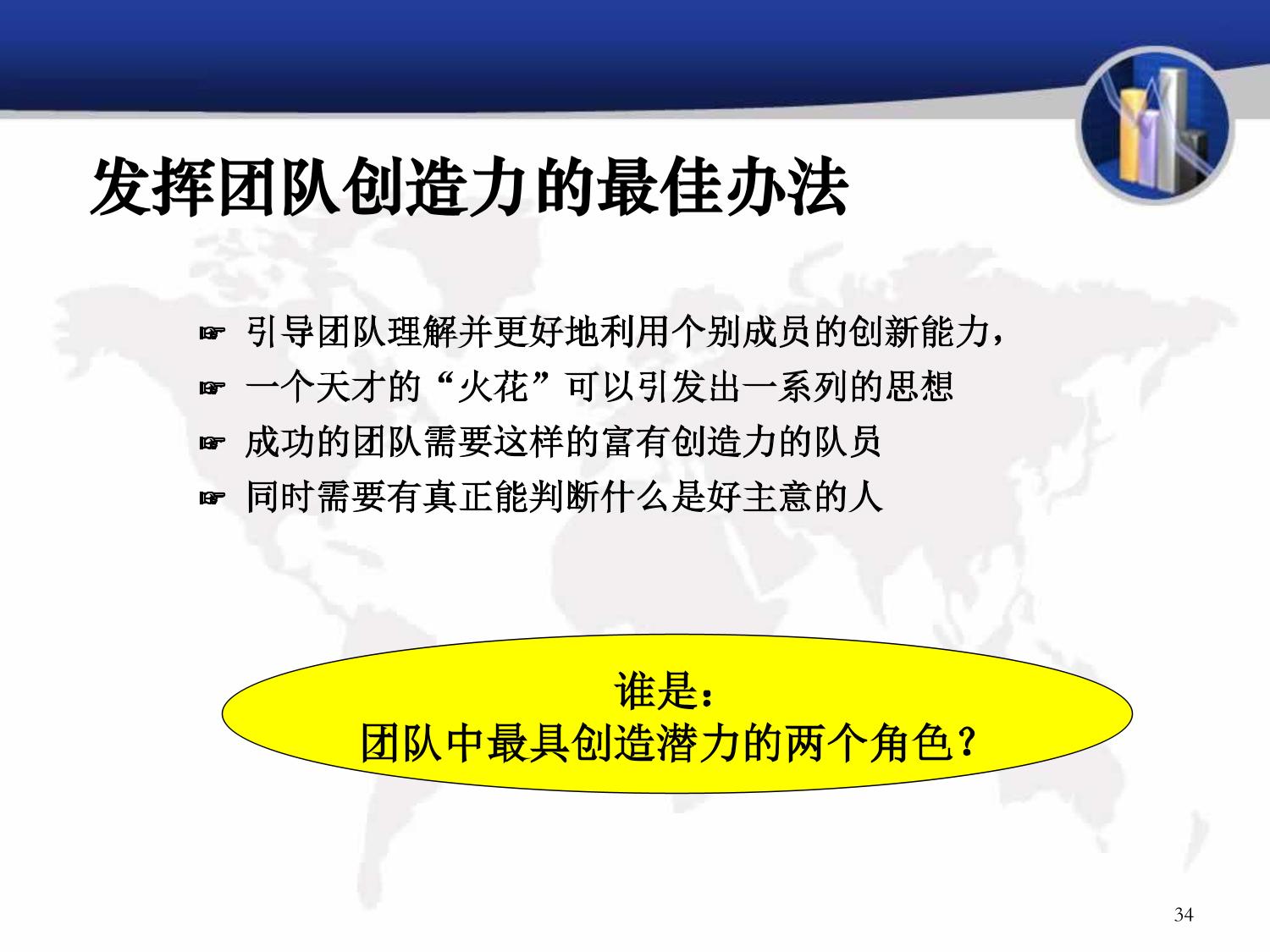 发挥团队创造力的最佳办法

☞ 引导团队理解并更好地利用个别成员的创新能力，
☞ 一个天才的“火花”可以引发出一系列的思想
☞ 成功的团队需要这样的富有创造力的队员
☞ 同时需要有真正能判断什么是好主意的人

谁是：
团队中最具创造潜力的两个角色？

34